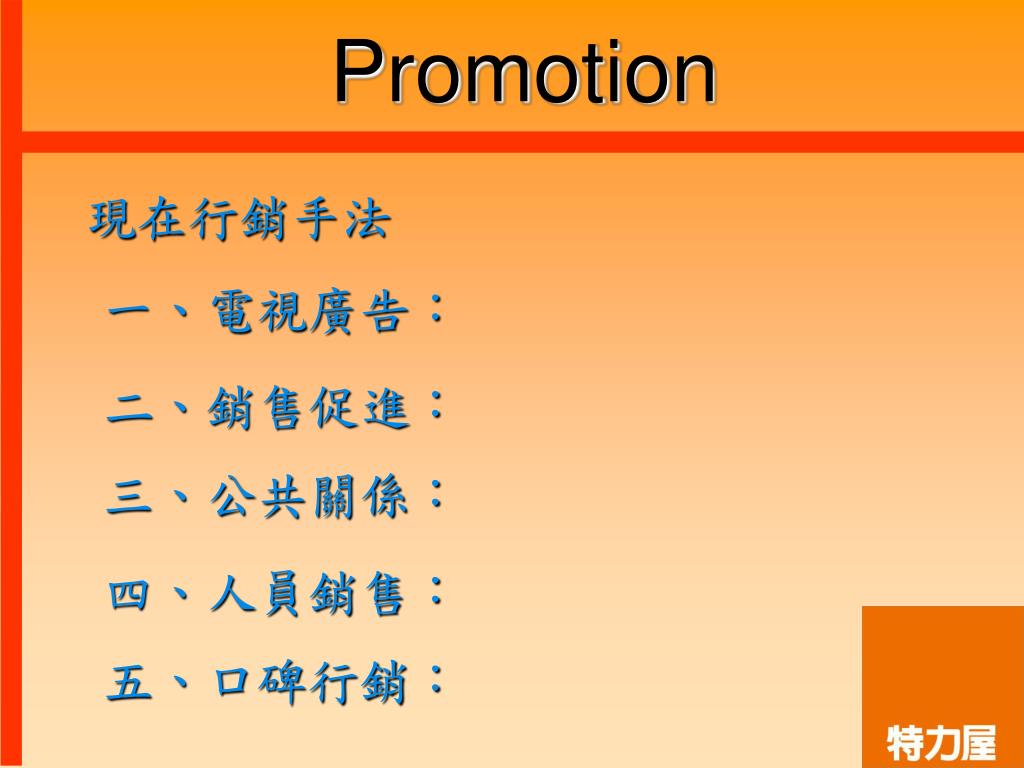 Promotion

現在行銷手法

一、電視廣告：

二、銷售促進：

三、公共關係：

四、人員銷售：

五、口碑行銷：

特力屋